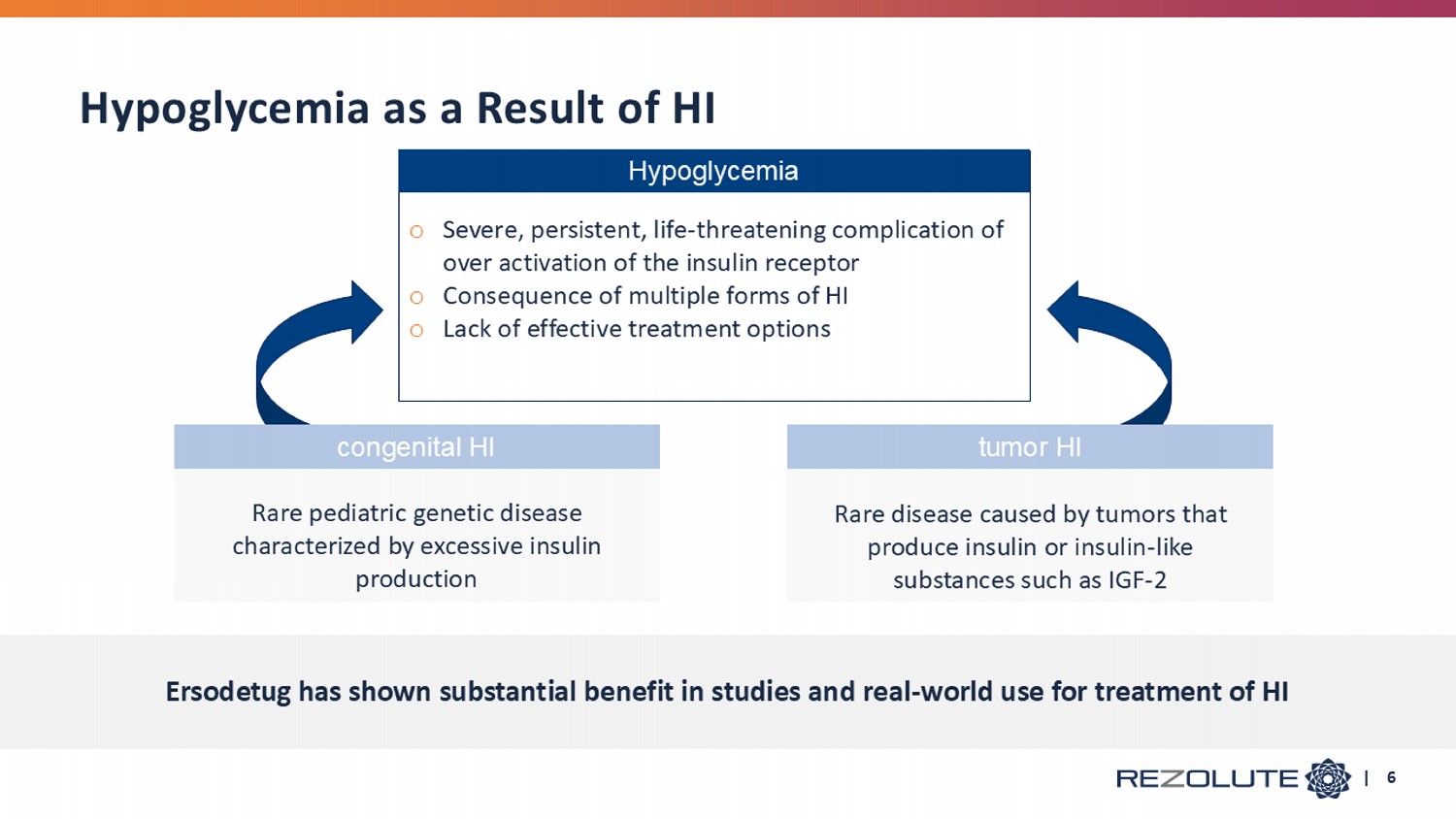 Hypoglycemia as a Result of HI

Hypoglycemia

o Severe, persistent, life-threatening complication of over activation of the insulin receptor
o Consequence of multiple forms of HI
o Lack of effective treatment options

congenital HI

Rare pediatric genetic disease characterized by excessive insulin production

tumor HI

Rare disease caused by tumors that produce insulin or insulin-like substances such as IGF-2

Ersodetug has shown substantial benefit in studies and real-world use for treatment of HI

REZOLUTE | 6